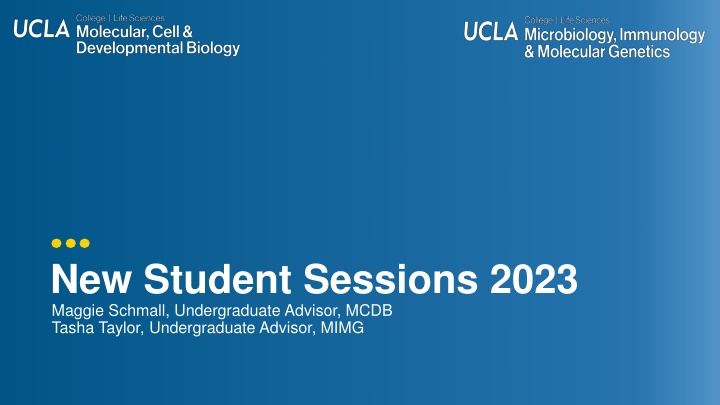 UCLA College | Life Sciences
Molecular, Cell & Developmental Biology

UCLA College | Life Sciences
Microbiology, Immunology & Molecular Genetics

New Student Sessions 2023
Maggie Schmall, Undergraduate Advisor, MCDB
Tasha Taylor, Undergraduate Advisor, MIMG